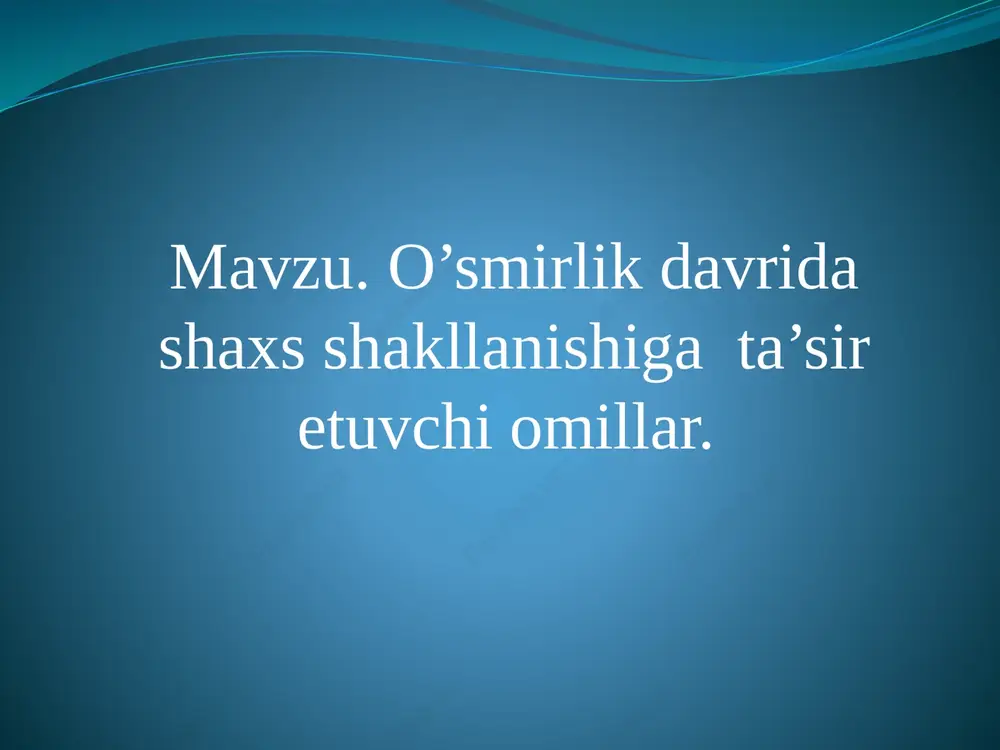 Mavzu. O’smirlik davrida shaxs shakllanishiga ta’sir etuvchi omillar.